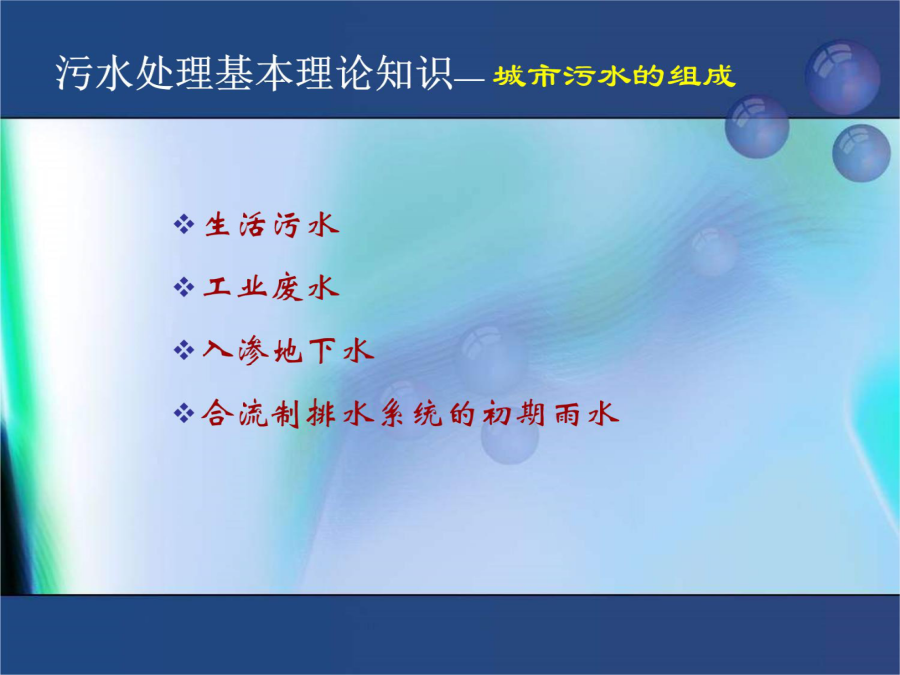 污水处理基本理论知识— 城市污水的组成

❖ 生活污水

❖ 工业废水

❖ 入渗地下水

❖ 合流制排水系统的初期雨水